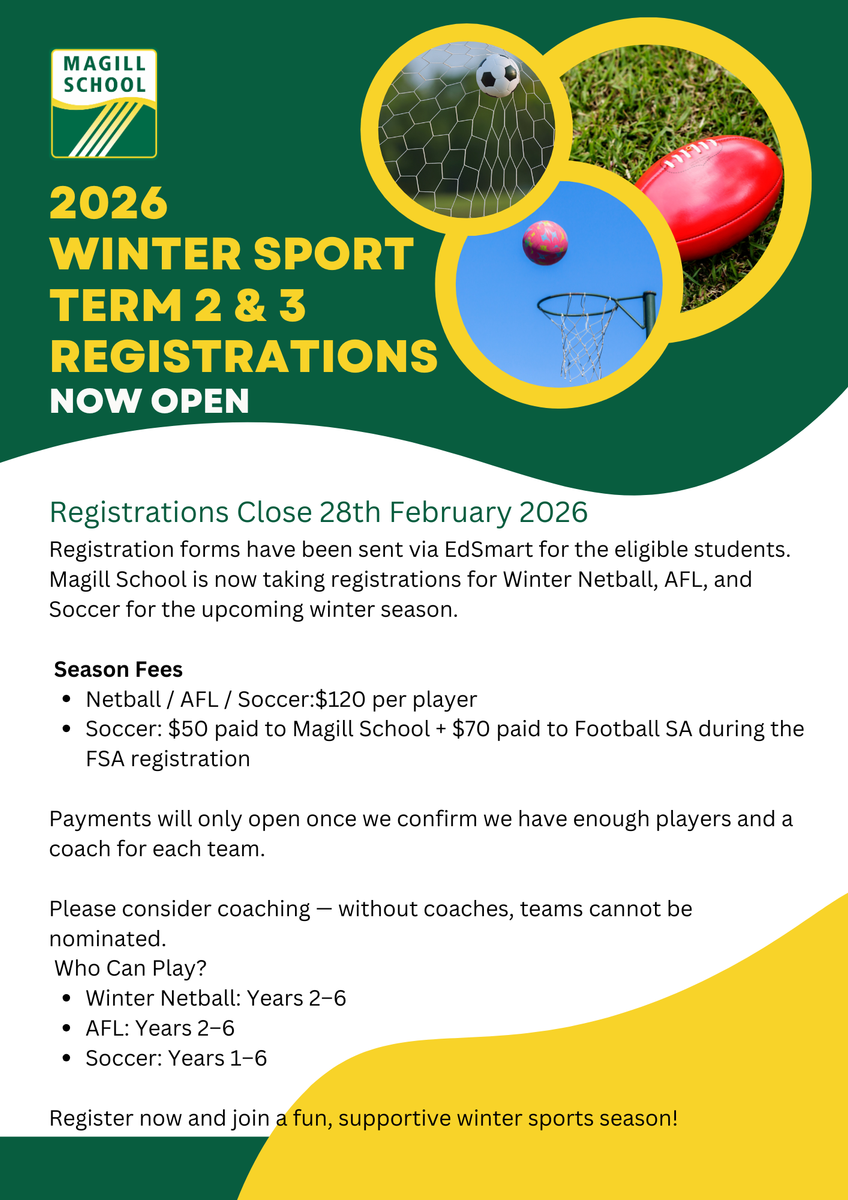 MAGILL SCHOOL

2026 WINTER SPORT TERM 2 & 3 REGISTRATIONS

NOW OPEN

Registrations Close 28th February 2026

Registration forms have been sent via EdSmart for the eligible students. Magill School is now taking registrations for Winter Netball, AFL, and Soccer for the upcoming winter season.

Season Fees

- Netball / AFL / Soccer:$120 per player
- Soccer: $50 paid to Magill School + $70 paid to Football SA during the FSA registration

Payments will only open once we confirm we have enough players and a coach for each team.

Please consider coaching — without coaches, teams cannot be nominated.

Who Can Play?

- Winter Netball: Years 2–6
- AFL: Years 2–6
- Soccer: Years 1–6

Register now and join a fun, supportive winter sports season!